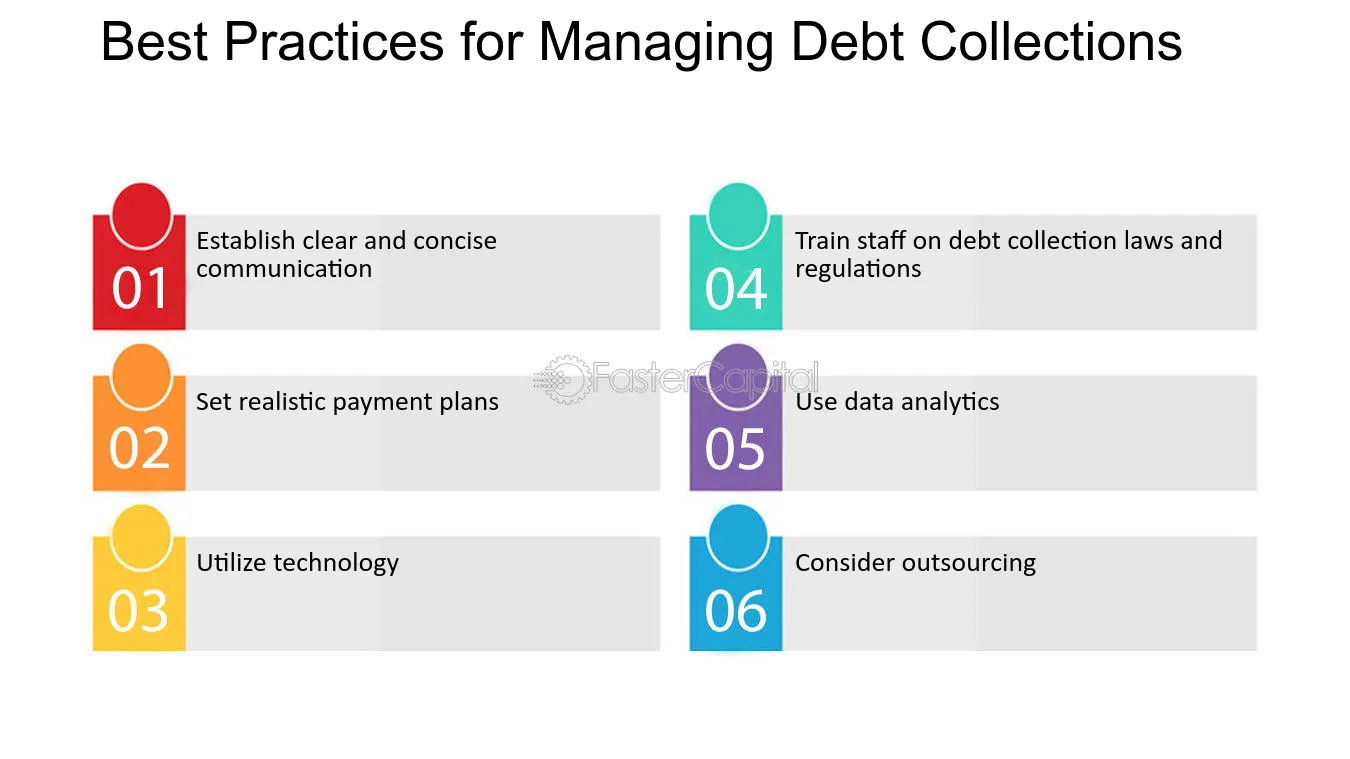 Best Practices for Managing Debt Collections

01
Establish clear and concise communication

02
Set realistic payment plans

03
Utilize technology

04
Train staff on debt collection laws and regulations

05
Use data analytics

06
Consider outsourcing

FasterCapital